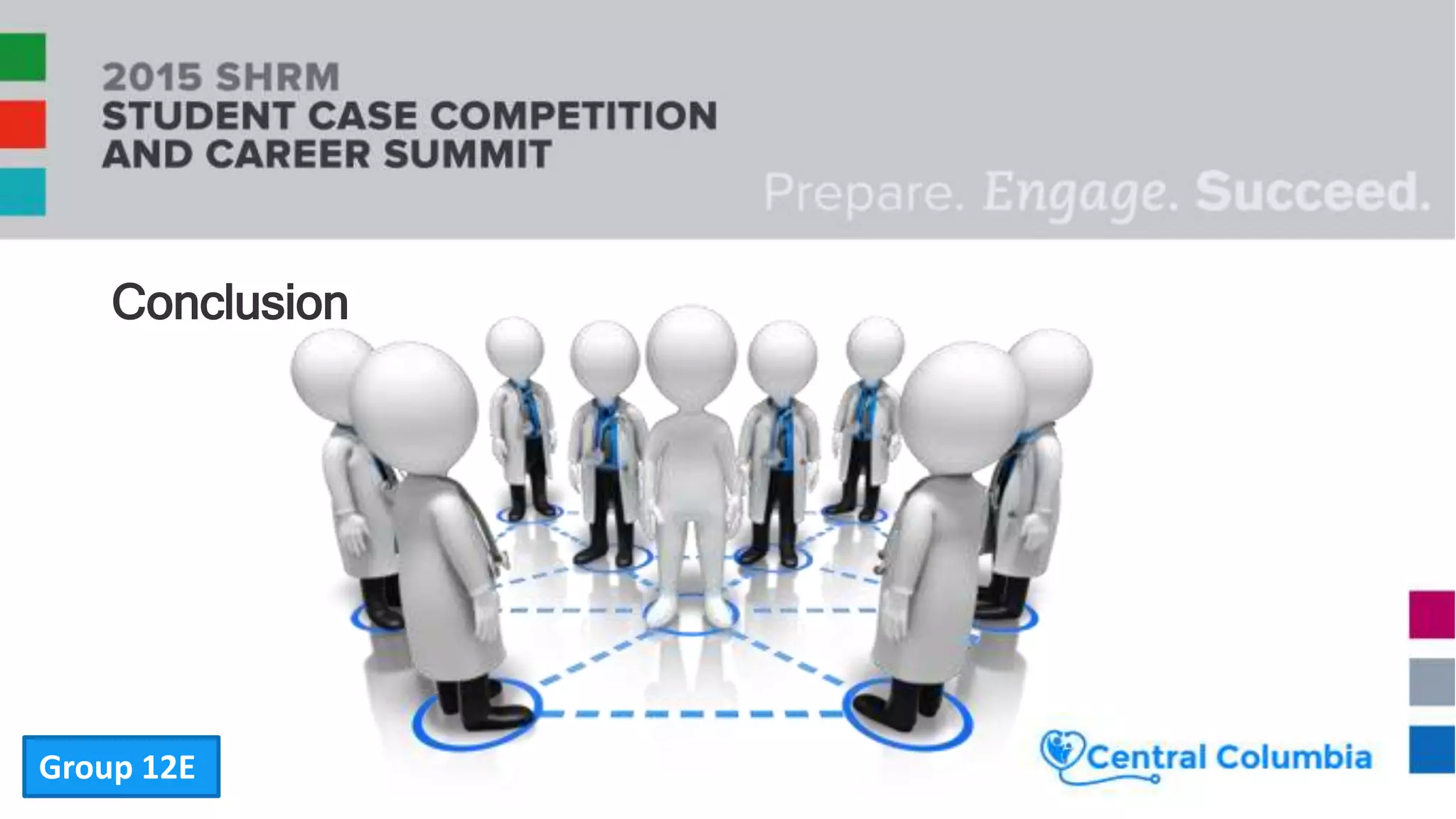 2015 SHRM
STUDENT CASE COMPETITION
AND CAREER SUMMIT

Prepare. Engage. Succeed.

Conclusion

Group 12E

Central Columbia